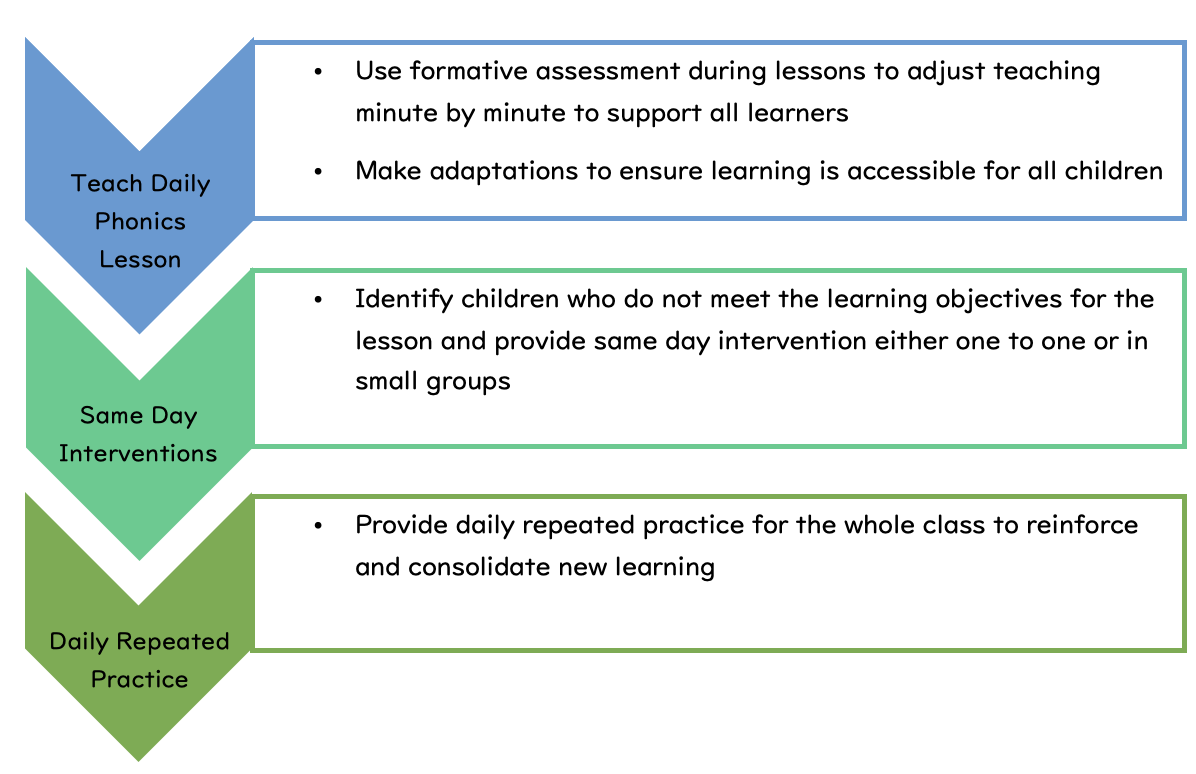 Teach Daily Phonics Lesson

• Use formative assessment during lessons to adjust teaching minute by minute to support all learners

• Make adaptations to ensure learning is accessible for all children

Same Day Interventions

• Identify children who do not meet the learning objectives for the lesson and provide same day intervention either one to one or in small groups

Daily Repeated Practice

• Provide daily repeated practice for the whole class to reinforce and consolidate new learning